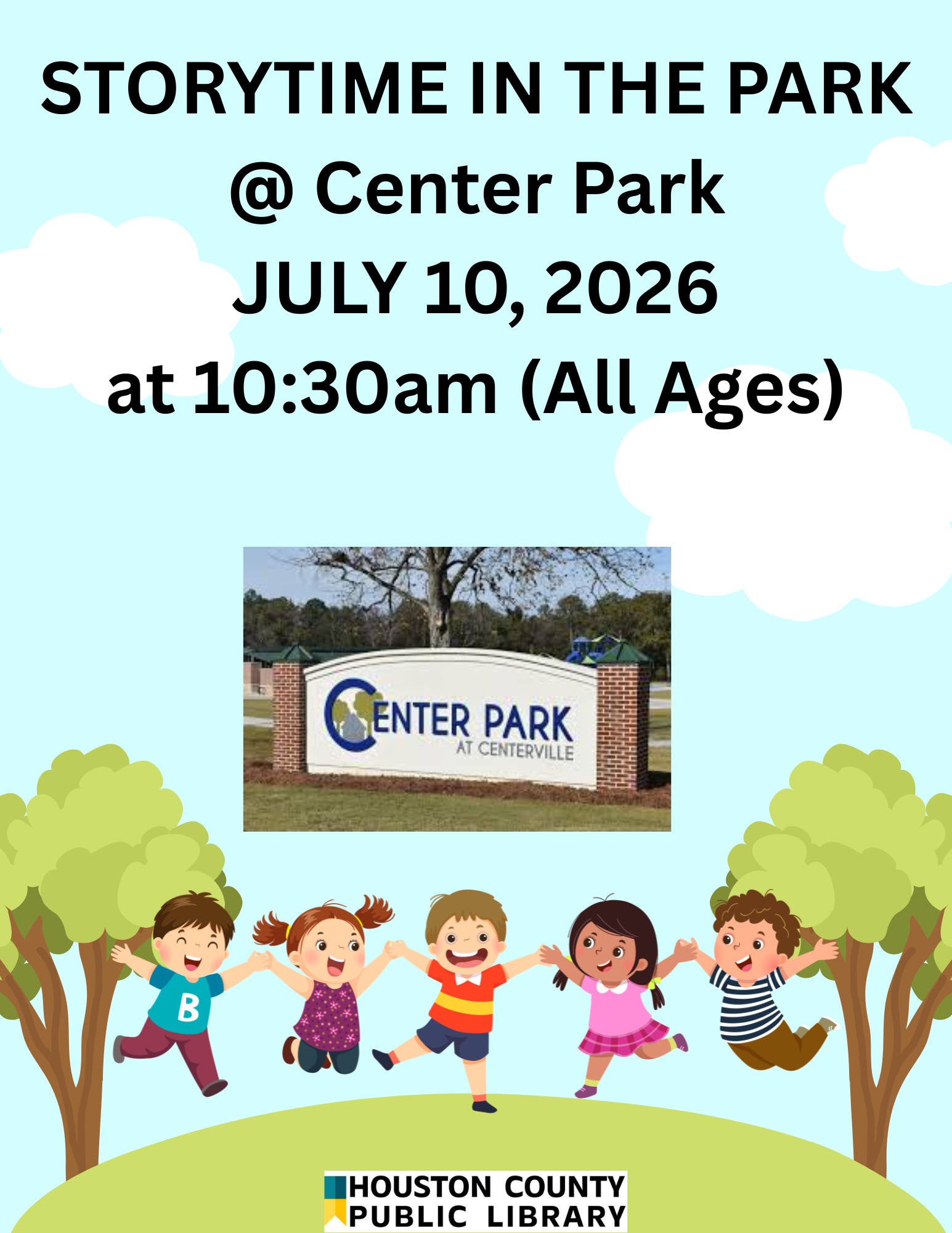 STORYTIME IN THE PARK
@ Center Park
JULY 10, 2026
at 10:30am (All Ages)

CENTER PARK
AT CENTERVILLE

B

HOUSTON COUNTY
PUBLIC LIBRARY